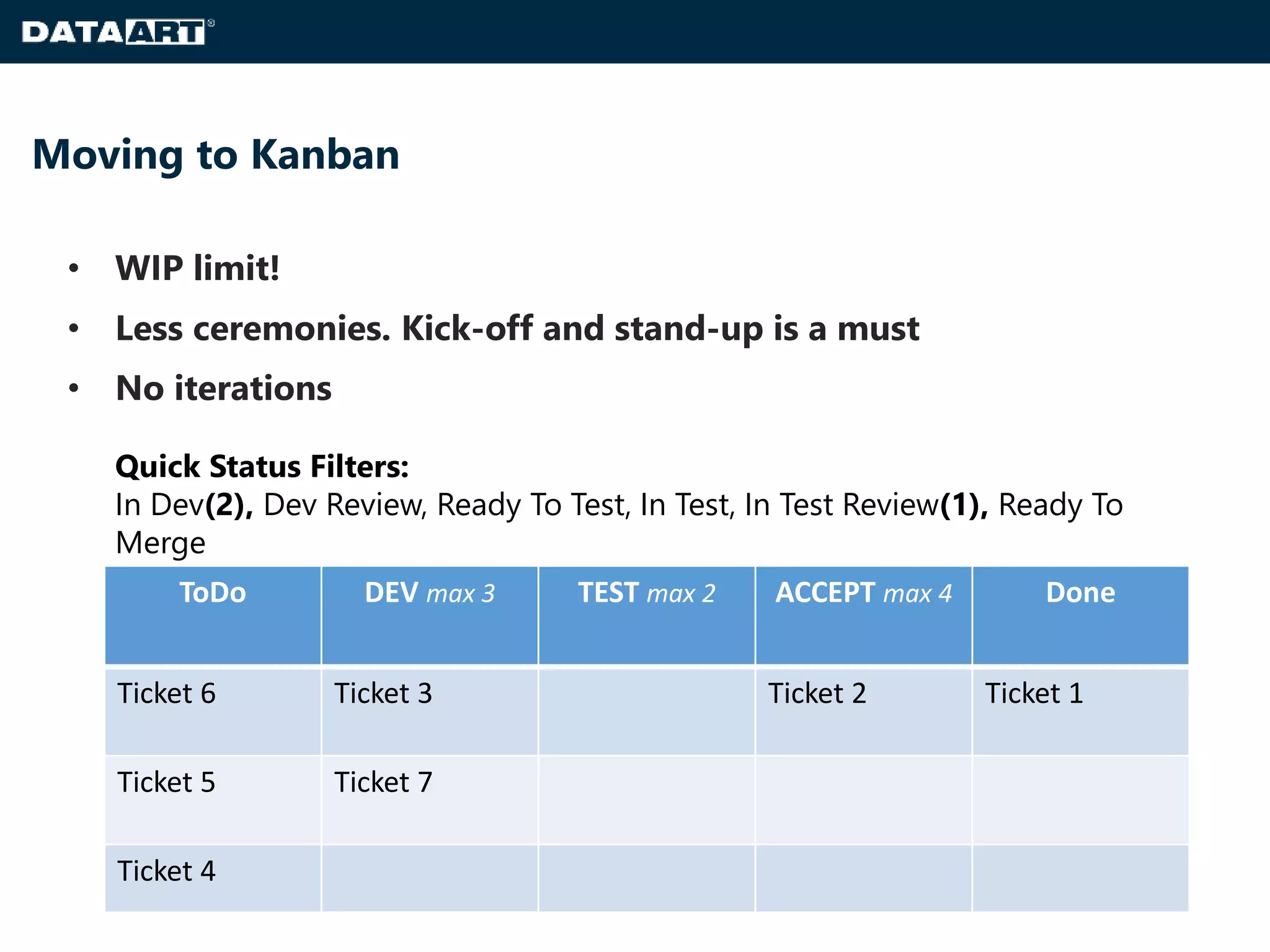 DATAART®

Moving to Kanban

• WIP limit!
• Less ceremonies. Kick-off and stand-up is a must
• No iterations

Quick Status Filters:
In Dev(2), Dev Review, Ready To Test, In Test, In Test Review(1), Ready To Merge

| ToDo | DEV max 3 | TEST max 2 | ACCEPT max 4 | Done |
|---|---|---|---|---|
| Ticket 6 | Ticket 3 | | Ticket 2 | Ticket 1 |
| Ticket 5 | Ticket 7 | | | |
| Ticket 4 | | | | |